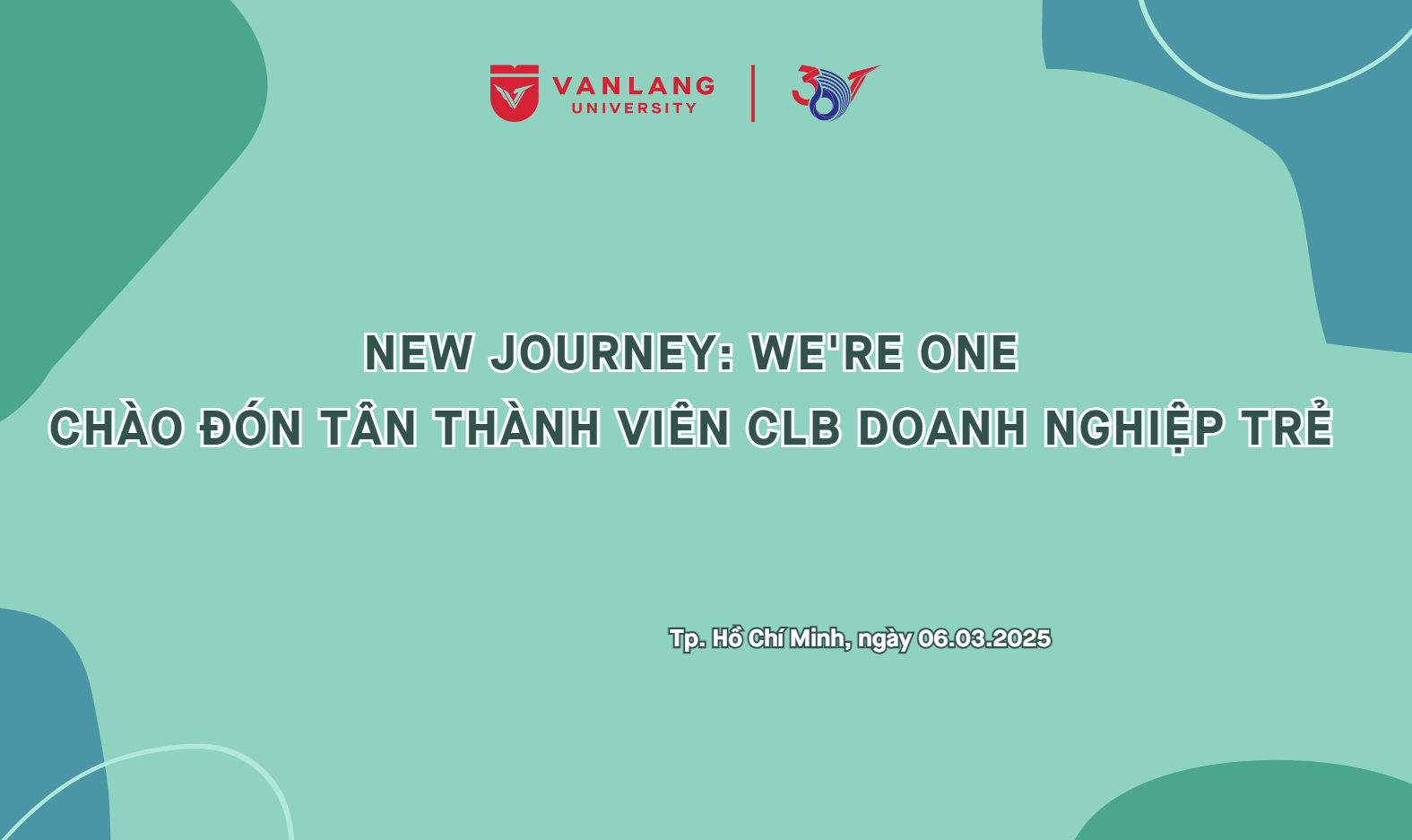 VANLANG
UNIVERSITY

30

NEW JOURNEY: WE'RE ONE
CHÀO ĐÓN TÂN THÀNH VIÊN CLB DOANH NGHIỆP TRẺ

Tp. Hồ Chí Minh, ngày 06.03.2025